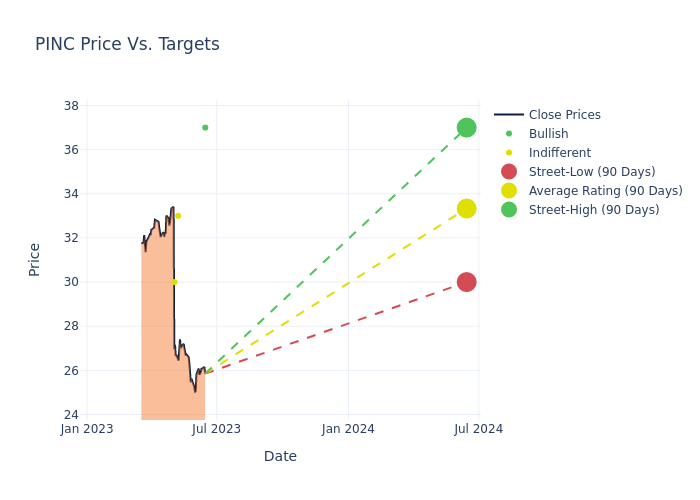 PINC Price Vs. Targets

38
36
34
32
30
28
26
24

Price

Jan 2023
Jul 2023
Jan 2024
Jul 2024

Date

Close Prices
Bullish
Indifferent
Street-Low (90 Days)
Average Rating (90 Days)
Street-High (90 Days)